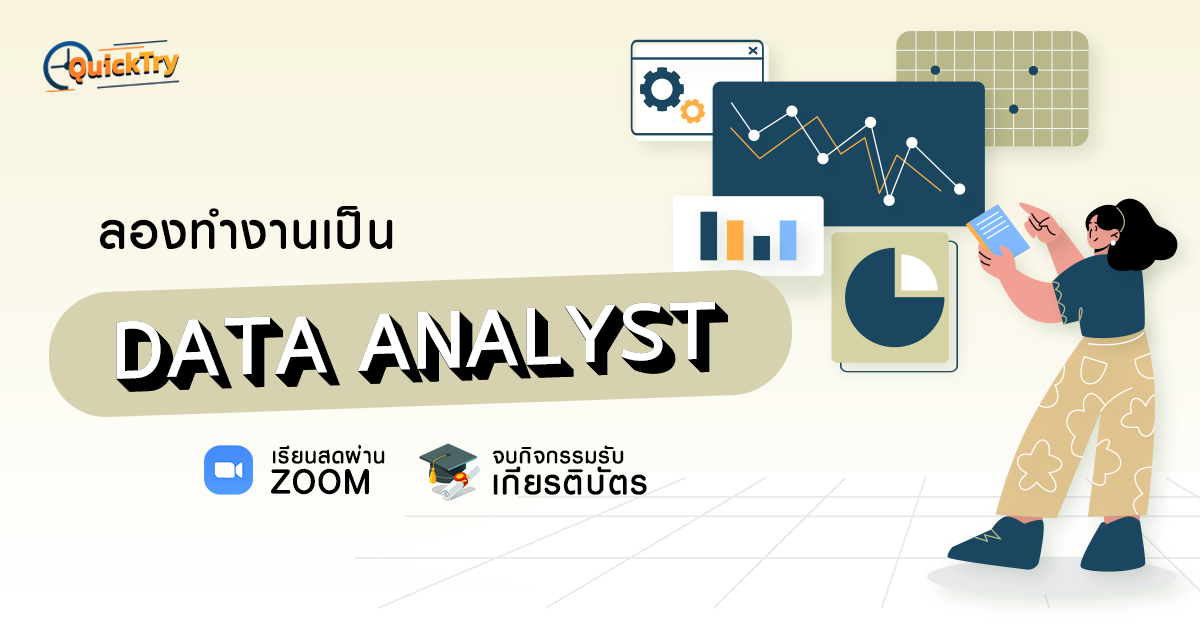 QuickTry

ลองทำงานเป็น

DATA ANALYST

เรียนสดผ่าน ZOOM

จบกิจกรรมรับ เกียรติบัตร